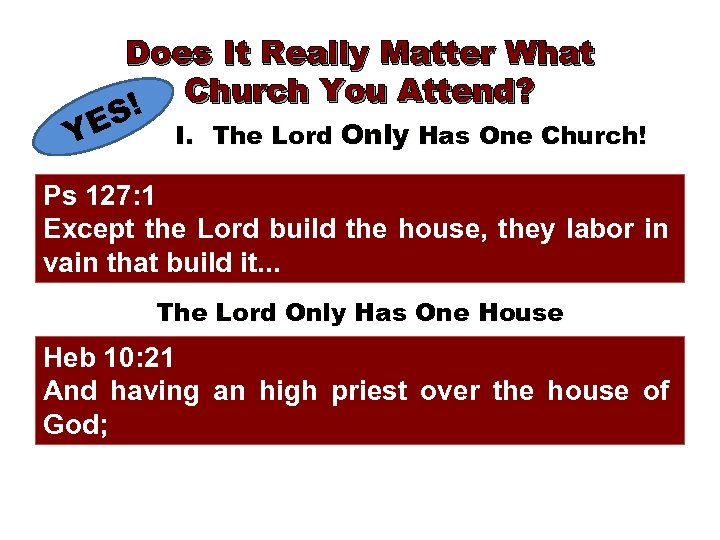 Does It Really Matter What Church You Attend?

YES!

I. The Lord Only Has One Church!

Ps 127:1
Except the Lord build the house, they labor in vain that build it...

The Lord Only Has One House

Heb 10:21
And having an high priest over the house of God;